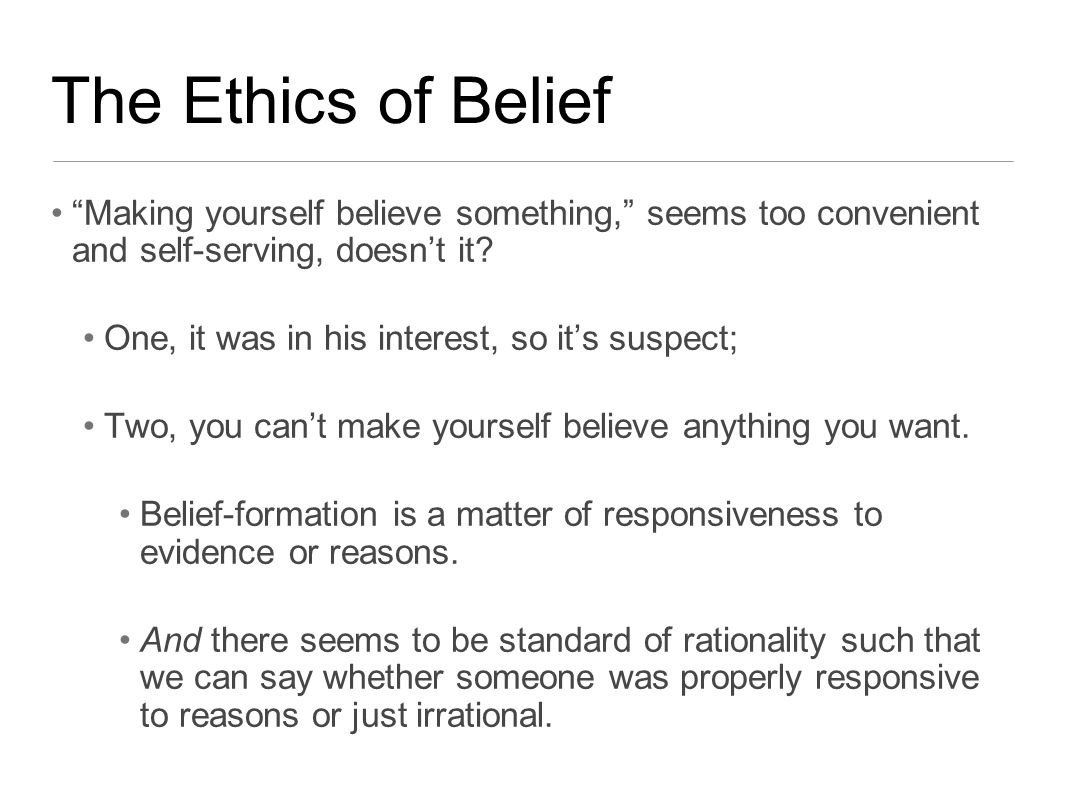 The Ethics of Belief

• “Making yourself believe something,” seems too convenient and self-serving, doesn’t it?

• One, it was in his interest, so it’s suspect;

• Two, you can’t make yourself believe anything you want.

• Belief-formation is a matter of responsiveness to evidence or reasons.

• And there seems to be standard of rationality such that we can say whether someone was properly responsive to reasons or just irrational.